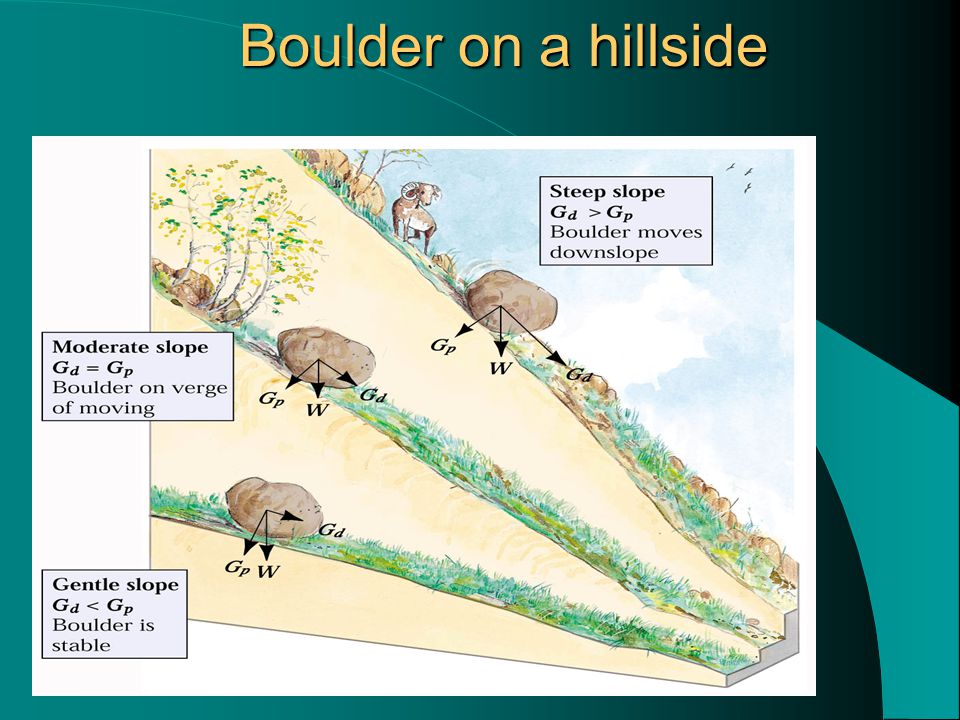 Boulder on a hillside

Steep slope
$G_d > G_p$
Boulder moves downslope

$G_p$
$W$
$G_d$

Moderate slope
$G_d = G_p$
Boulder on verge of moving

$G_p$
$W$
$G_d$

$G_d$
$G_p$ $W$

Gentle slope
$G_d < G_p$
Boulder is stable